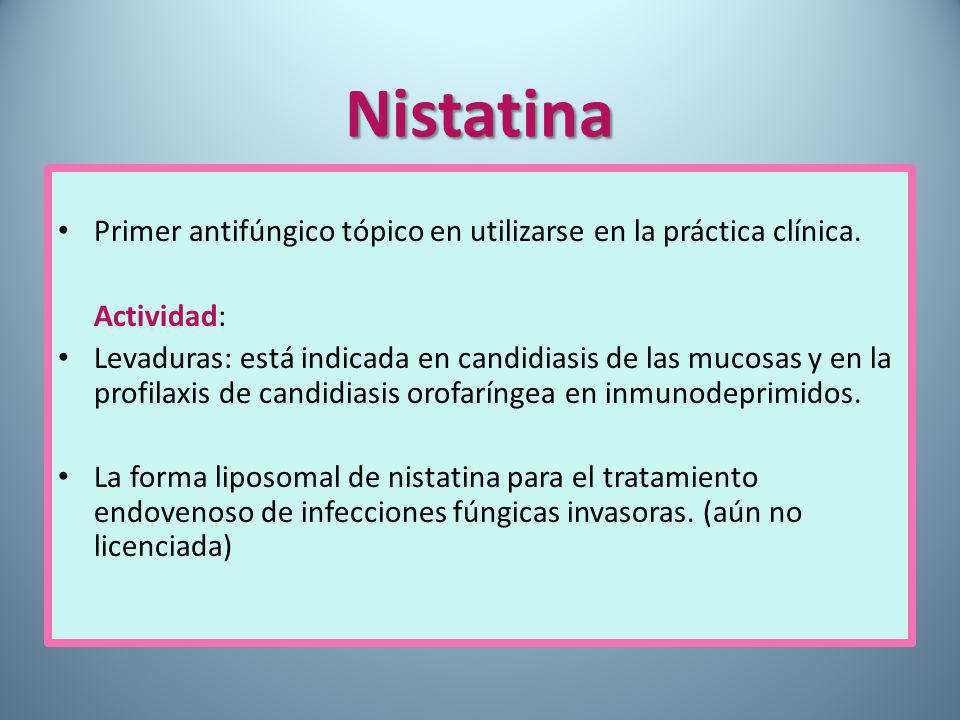 Nistatina

• Primer antifúngico tópico en utilizarse en la práctica clínica.

Actividad:

• Levaduras: está indicada en candidiasis de las mucosas y en la profilaxis de candidiasis orofaríngea en inmunodeprimidos.

• La forma liposomal de nistatina para el tratamiento endovenoso de infecciones fúngicas invasoras. (aún no licenciada)